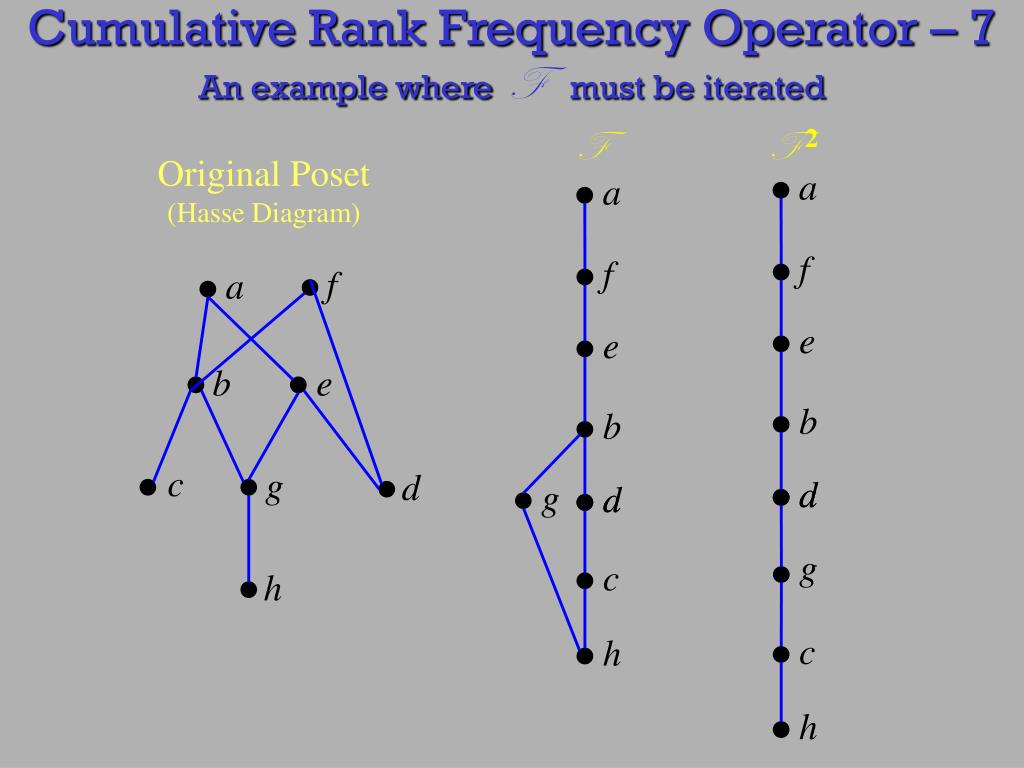 Cumulative Rank Frequency Operator – 7

An example where $\mathscr{F}$ must be iterated

Original Poset
(Hasse Diagram)

a f
b e
c g d
h

$\mathscr{F}$

a
f
e
b
g d
c
h

$\mathscr{F}^2$

a
f
e
b
d
g
c
h